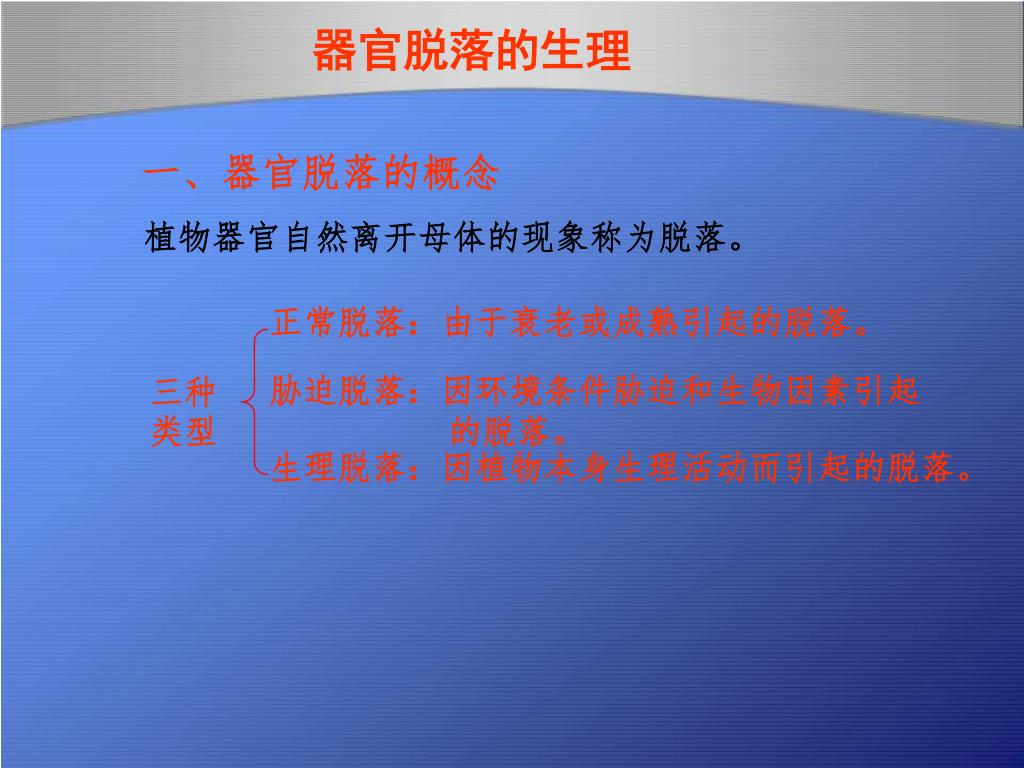 器官脱落的生理

一、器官脱落的概念

植物器官自然离开母体的现象称为脱落。

三种类型

正常脱落：由于衰老或成熟引起的脱落。

胁迫脱落：因环境条件胁迫和生物因素引起的脱落。

生理脱落：因植物本身生理活动而引起的脱落。